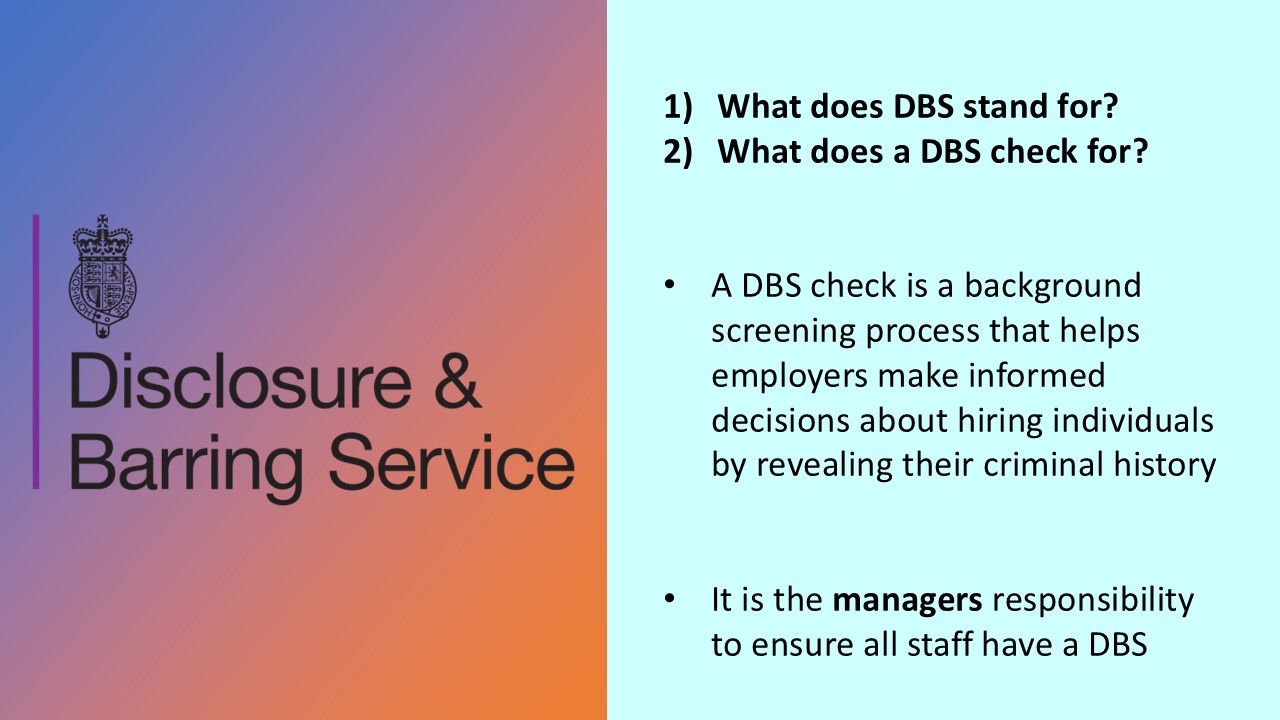 Disclosure & Barring Service

1) What does DBS stand for?
2) What does a DBS check for?

• A DBS check is a background screening process that helps employers make informed decisions about hiring individuals by revealing their criminal history

• It is the managers responsibility to ensure all staff have a DBS